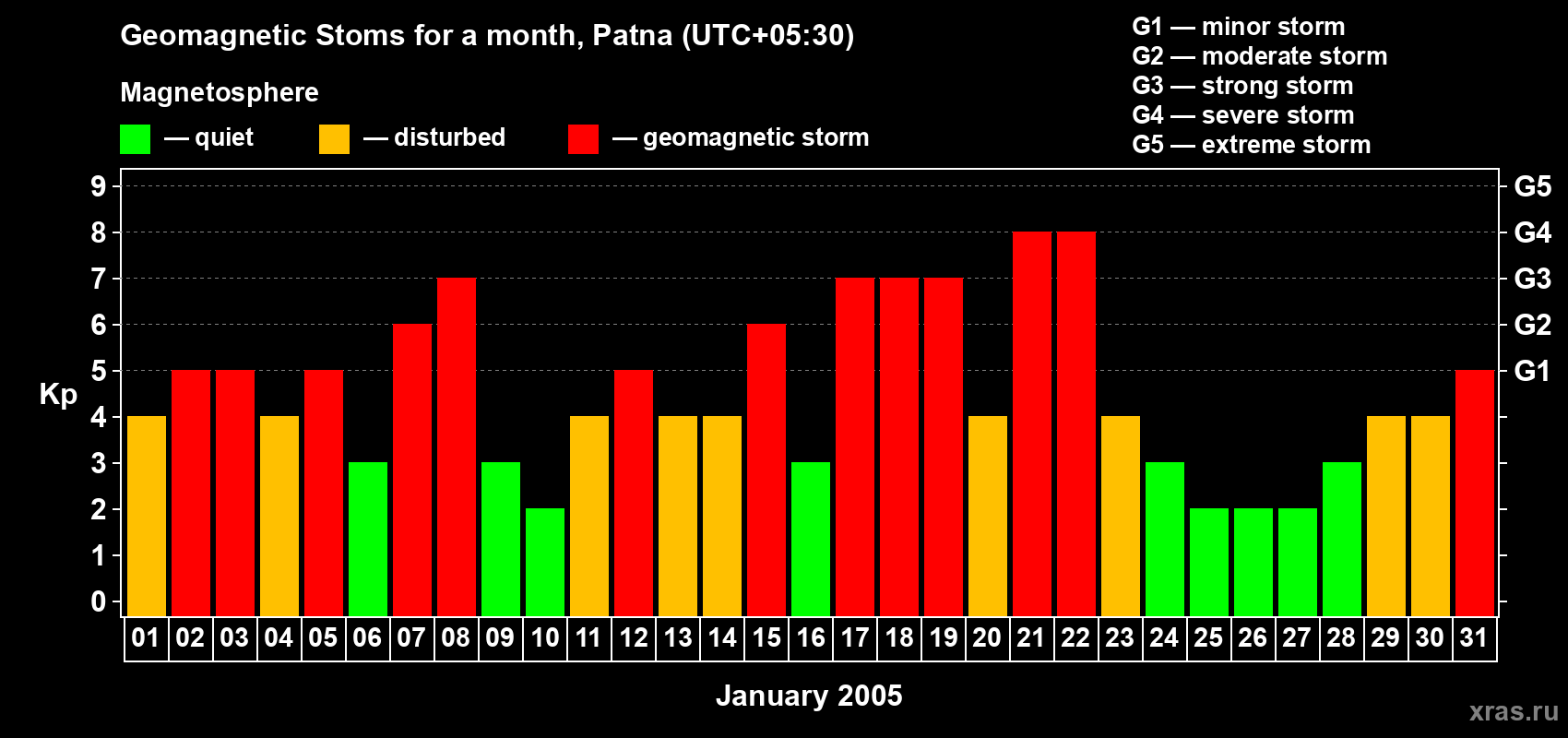 Geomagnetic Stoms for a month, Patna (UTC+05:30)

Magnetosphere

— quiet — disturbed — geomagnetic storm

G1 — minor storm
G2 — moderate storm
G3 — strong storm
G4 — severe storm
G5 — extreme storm

Kp

9
8
7
6
5
4
3
2
1
0

G5
G4
G3
G2
G1

01 02 03 04 05 06 07 08 09 10 11 12 13 14 15 16 17 18 19 20 21 22 23 24 25 26 27 28 29 30 31

January 2005

xras.ru